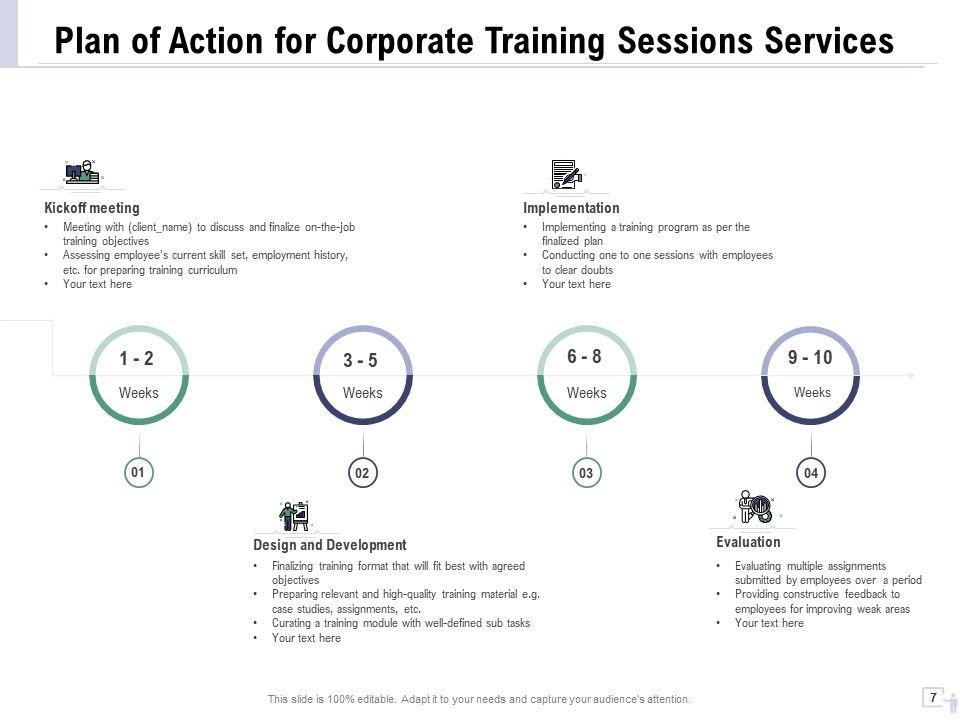 Plan of Action for Corporate Training Sessions Services

Kickoff meeting
• Meeting with (client_name) to discuss and finalize on-the-job training objectives
• Assessing employee's current skill set, employment history, etc. for preparing training curriculum
• Your text here

Implementation
• Implementing a training program as per the finalized plan
• Conducting one to one sessions with employees to clear doubts
• Your text here

1 - 2
Weeks

3 - 5
Weeks

6 - 8
Weeks

9 - 10
Weeks

01

02

03

04

Design and Development
• Finalizing training format that will fit best with agreed objectives
• Preparing relevant and high-quality training material e.g. case studies, assignments, etc.
• Curating a training module with well-defined sub tasks
• Your text here

Evaluation
• Evaluating multiple assignments submitted by employees over a period
• Providing constructive feedback to employees for improving weak areas
• Your text here

This slide is 100% editable. Adapt it to your needs and capture your audience's attention.

7